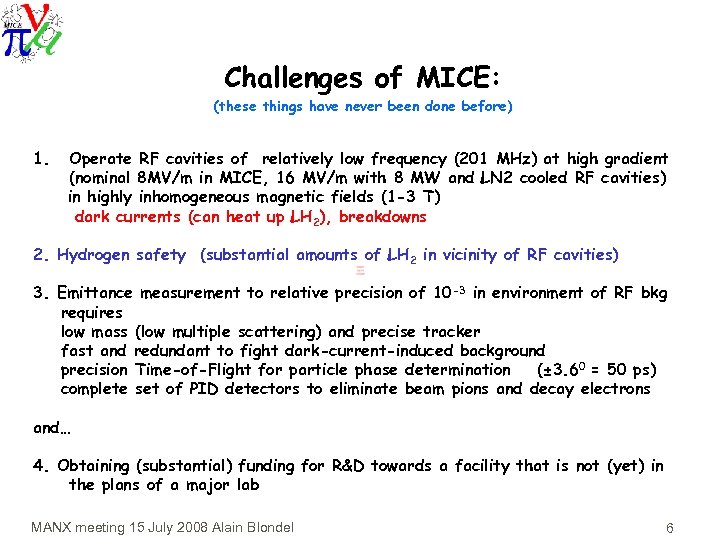 MICE

Challenges of MICE:
(these things have never been done before)

1. Operate RF cavities of relatively low frequency (201 MHz) at high gradient (nominal 8MV/m in MICE, 16 MV/m with 8 MW and LN2 cooled RF cavities) in highly inhomogeneous magnetic fields (1-3 T)
dark currents (can heat up $LH_2$), breakdowns

2. Hydrogen safety (substantial amounts of $LH_2$ in vicinity of RF cavities)

3. Emittance measurement to relative precision of $10^{-3}$ in environment of RF bkg requires
low mass (low multiple scattering) and precise tracker
fast and redundant to fight dark-current-induced background
precision Time-of-Flight for particle phase determination ($\pm 3.6^0$ = 50 ps)
complete set of PID detectors to eliminate beam pions and decay electrons

and…

4. Obtaining (substantial) funding for R&D towards a facility that is not (yet) in the plans of a major lab

MANX meeting 15 July 2008 Alain Blondel 6